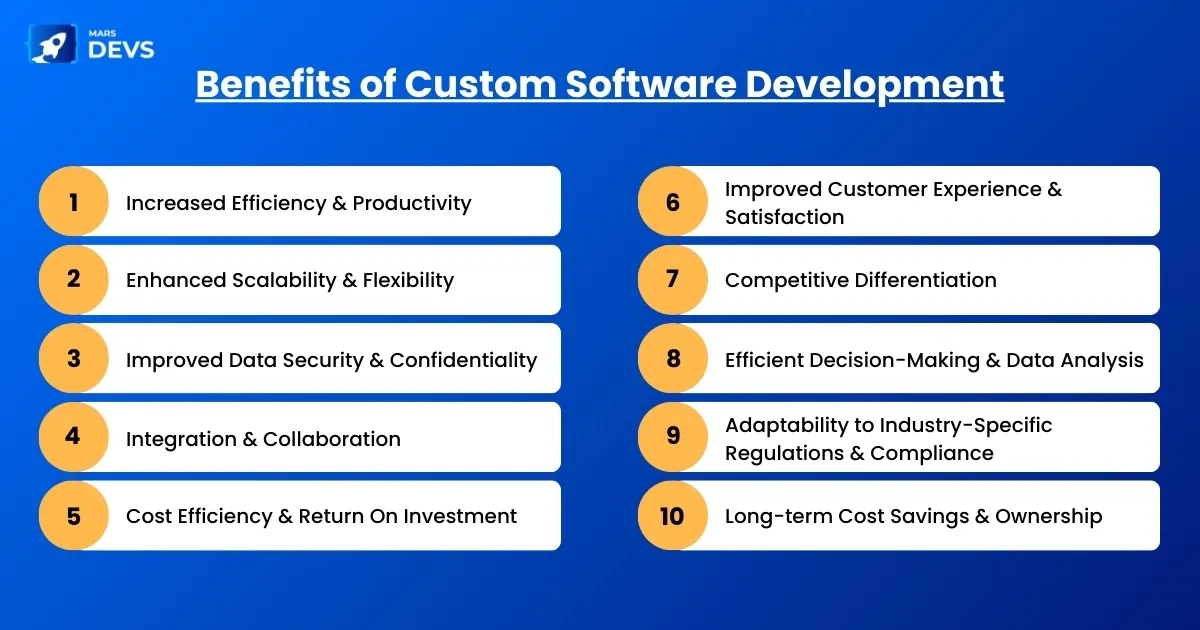 MARS DEVS

Benefits of Custom Software Development

1 Increased Efficiency & Productivity

2 Enhanced Scalability & Flexibility

3 Improved Data Security & Confidentiality

4 Integration & Collaboration

5 Cost Efficiency & Return On Investment

6 Improved Customer Experience & Satisfaction

7 Competitive Differentiation

8 Efficient Decision-Making & Data Analysis

9 Adaptability to Industry-Specific Regulations & Compliance

10 Long-term Cost Savings & Ownership